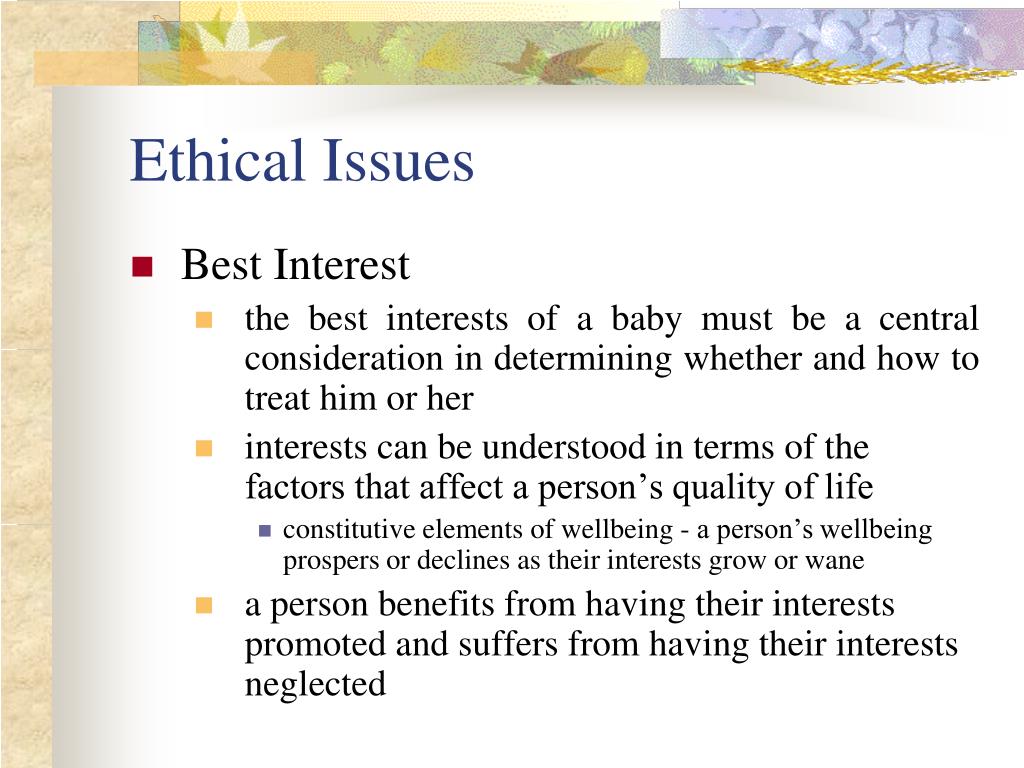 Ethical Issues

Best Interest

the best interests of a baby must be a central consideration in determining whether and how to treat him or her

interests can be understood in terms of the factors that affect a person’s quality of life

constitutive elements of wellbeing - a person’s wellbeing prospers or declines as their interests grow or wane

a person benefits from having their interests promoted and suffers from having their interests neglected